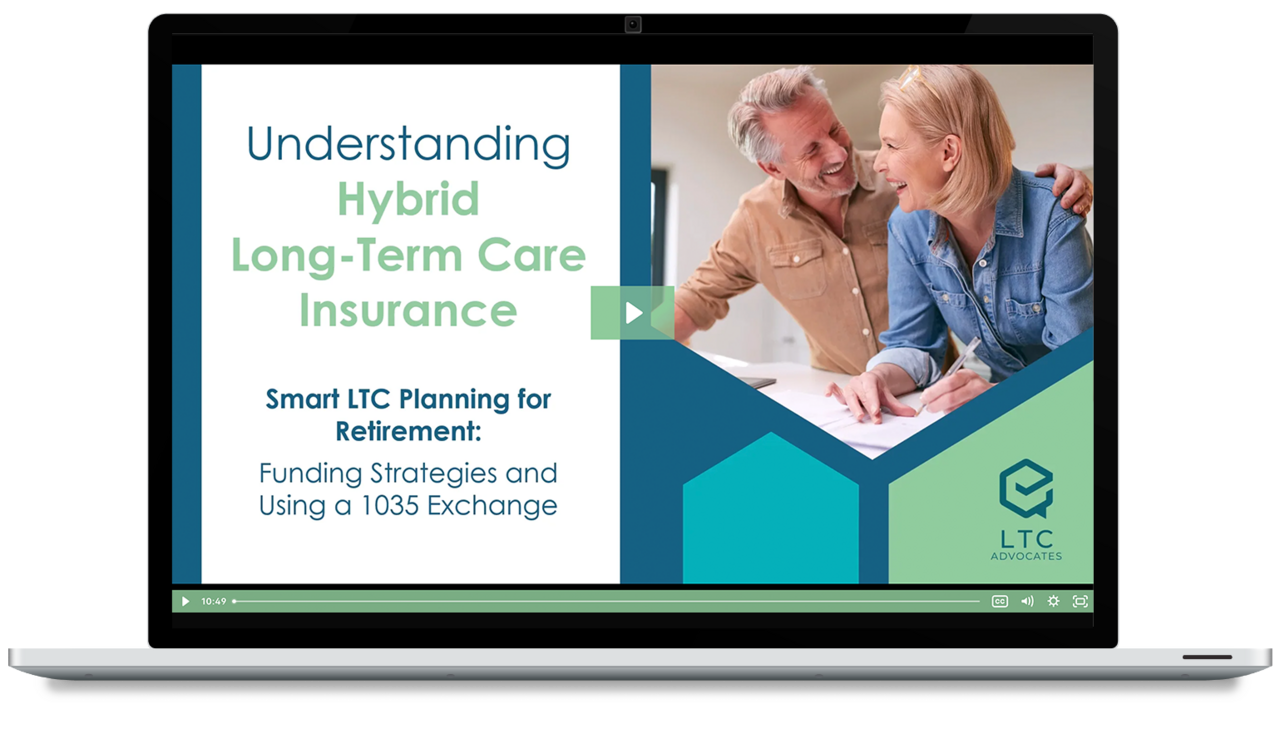 Understanding
Hybrid
Long-Term Care
Insurance

Smart LTC Planning for Retirement:

Funding Strategies and Using a 1035 Exchange

LTC
ADVOCATES

10:49

CC